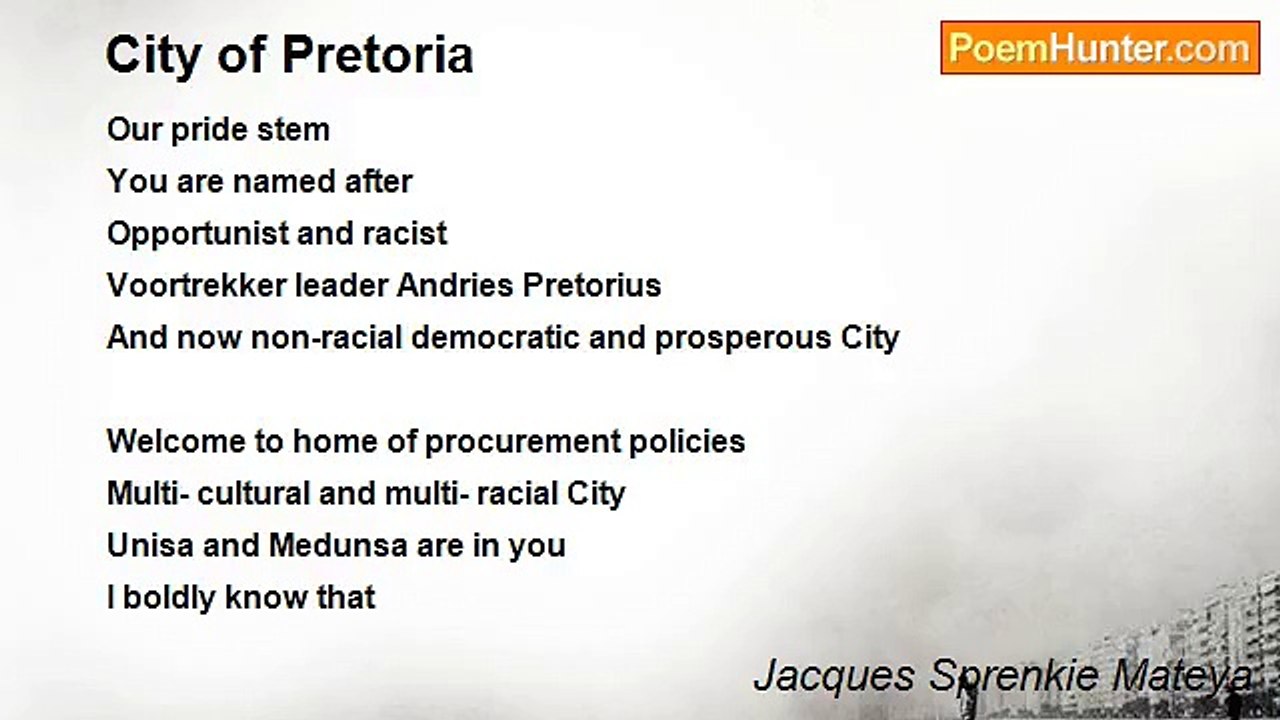 City of Pretoria

PoemHunter.com

Our pride stem
You are named after
Opportunist and racist
Voortrekker leader Andries Pretorius
And now non-racial democratic and prosperous City

Welcome to home of procurement policies
Multi- cultural and multi- racial City
Unisa and Medunsa are in you
I boldly know that

Jacques Sprenkie Mateya